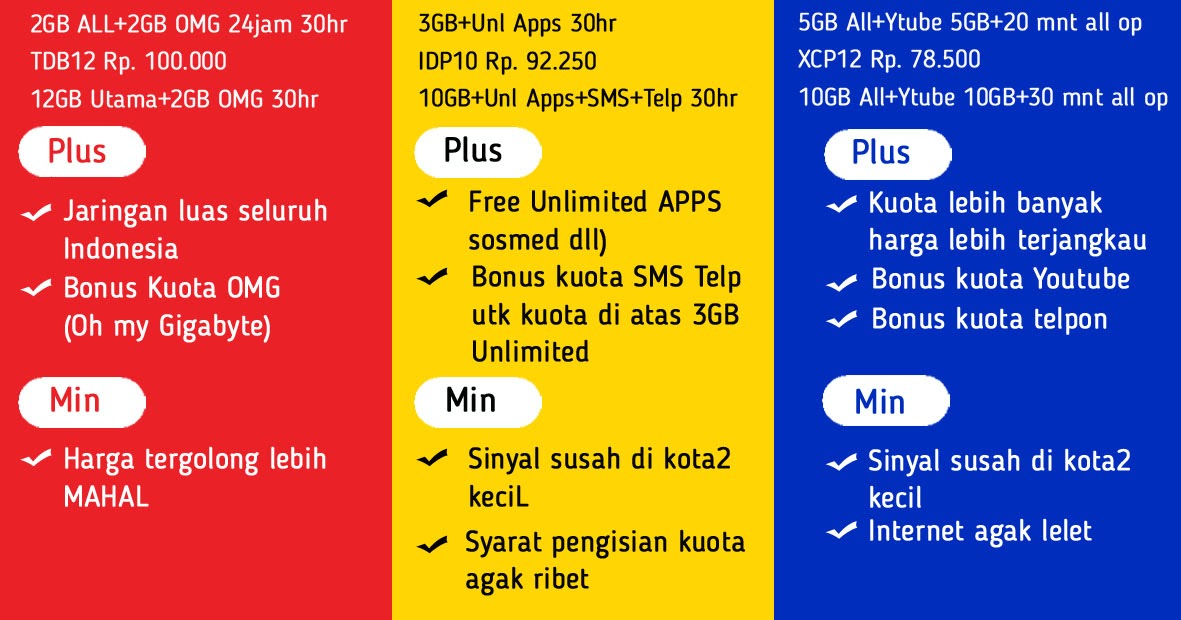 2GB ALL+2GB OMG 24jam 30hr
TDB12 Rp. 100.000
12GB Utama+2GB OMG 30hr

Plus

Jaringan luas seluruh Indonesia

Bonus Kuota OMG (Oh my Gigabyte)

Min

Harga tergolong lebih MAHAL

3GB+Unl Apps 30hr
IDP10 Rp. 92.250
10GB+Unl Apps+SMS+Telp 30hr

Plus

Free Unlimited APPS sosmed dll)

Bonus kuota SMS Telp utk kuota di atas 3GB Unlimited

Min

Sinyal susah di kota2 keciL

Syarat pengisian kuota agak ribet

5GB All+Ytube 5GB+20 mnt all op
XCP12 Rp. 78.500
10GB All+Ytube 10GB+30 mnt all op

Plus

Kuota lebih banyak harga lebih terjangkau

Bonus kuota Youtube

Bonus kuota telpon

Min

Sinyal susah di kota2 kecil

Internet agak lelet